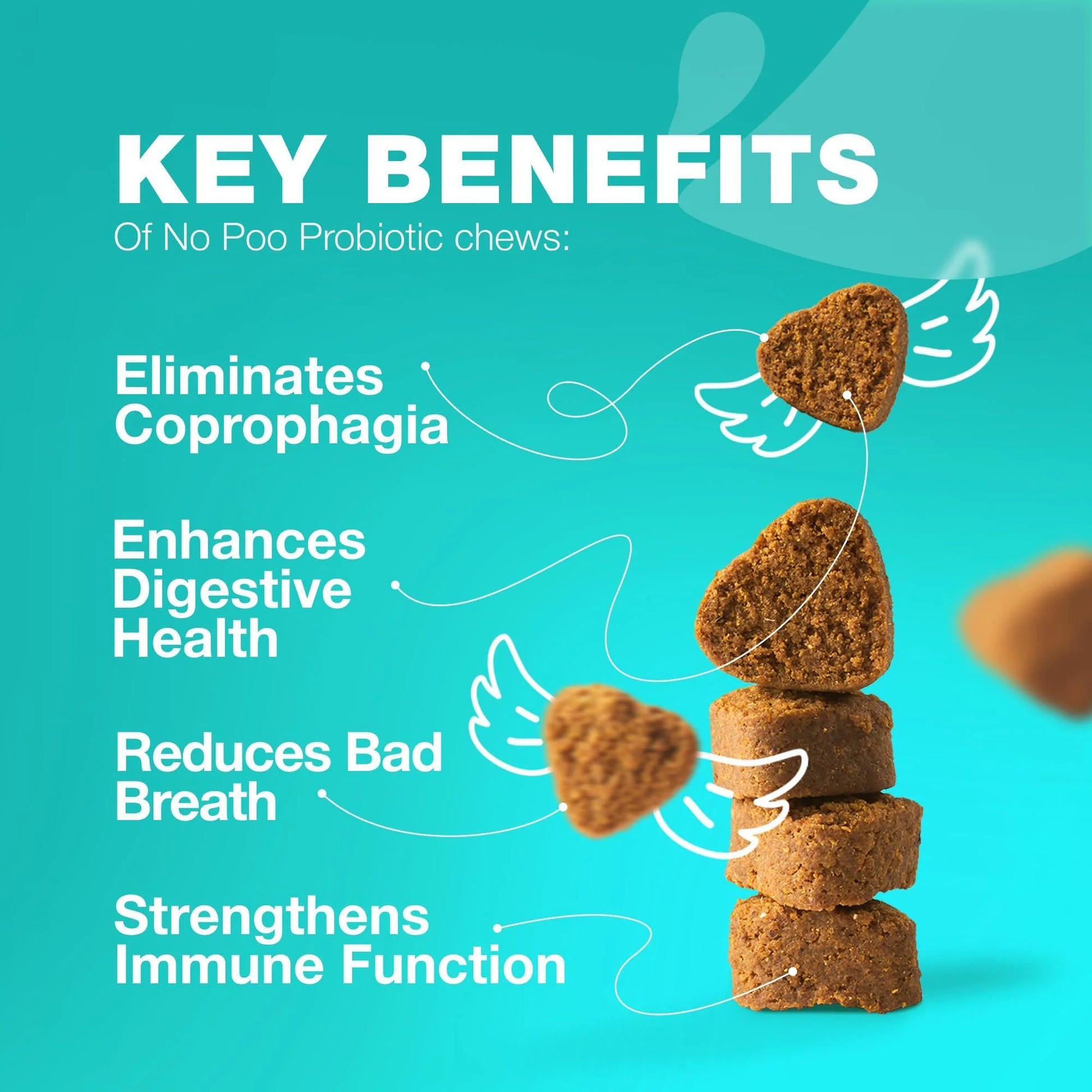 KEY BENEFITS
Of No Poo Probiotic chews:

Eliminates Coprophagia

Enhances Digestive Health

Reduces Bad Breath

Strengthens Immune Function